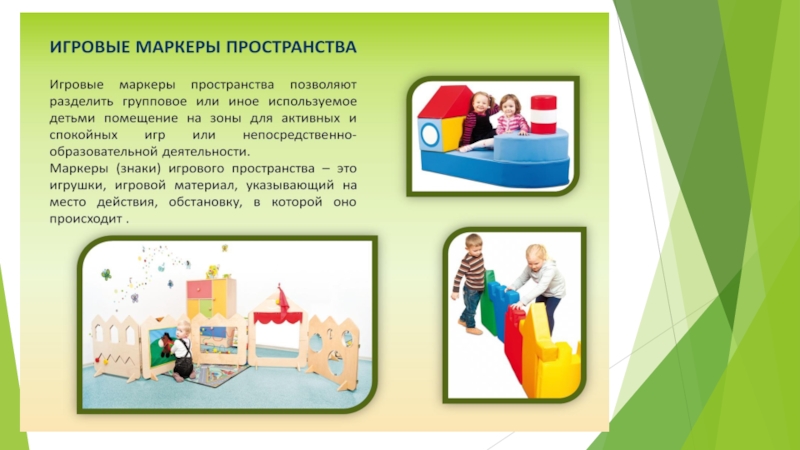 ИГРОВЫЕ МАРКЕРЫ ПРОСТРАНСТВА

Игровые маркеры пространства позволяют разделить групповое или иное используемое детьми помещение на зоны для активных и спокойных игр или непосредственно-образовательной деятельности.
Маркеры (знаки) игрового пространства – это игрушки, игровой материал, указывающий на место действия, обстановку, в которой оно происходит .